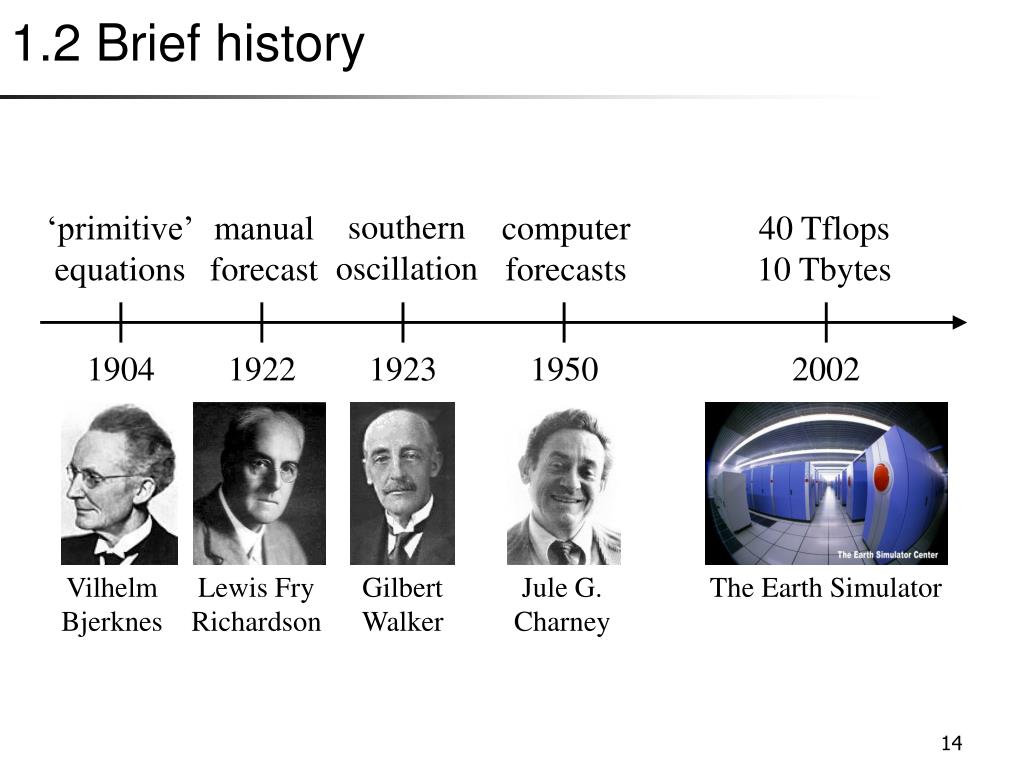 1.2 Brief history

‘primitive’ equations

manual forecast

southern oscillation

computer forecasts

40 Tflops
10 Tbytes

1904

1922

1923

1950

2002

The Earth Simulator Center

Vilhelm Bjerknes

Lewis Fry Richardson

Gilbert Walker

Jule G. Charney

The Earth Simulator

14